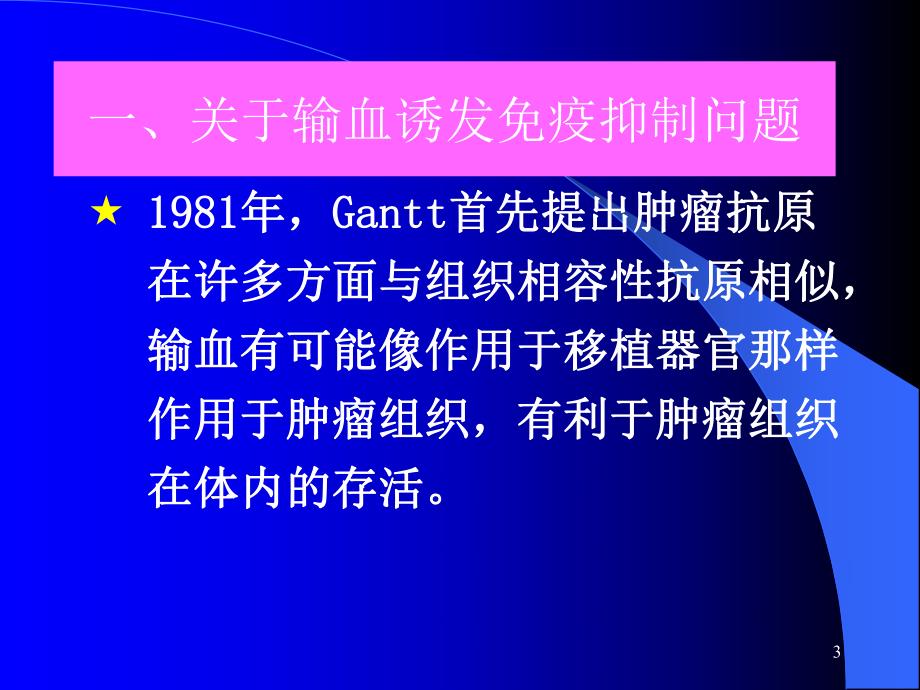 一、关于输血诱发免疫抑制问题

★ 1981年，Gantt首先提出肿瘤抗原在许多方面与组织相容性抗原相似，输血有可能像作用于移植器官那样作用于肿瘤组织，有利于肿瘤组织在体内的存活。

3